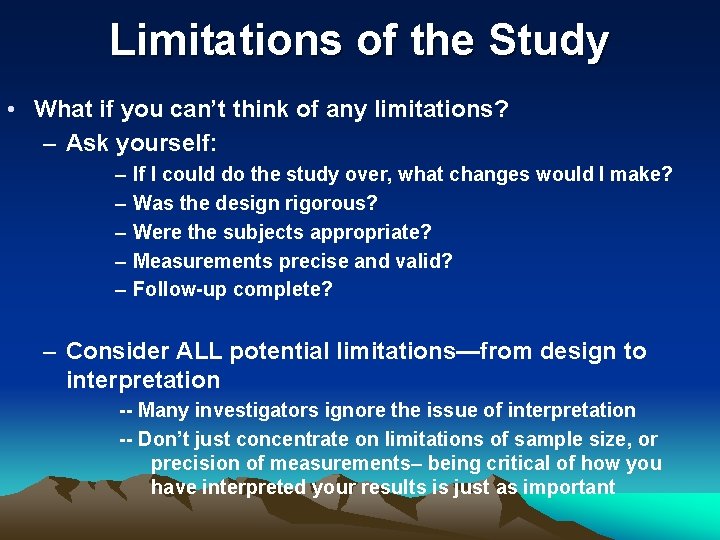 Limitations of the Study

• What if you can't think of any limitations?
– Ask yourself:
– If I could do the study over, what changes would I make?
– Was the design rigorous?
– Were the subjects appropriate?
– Measurements precise and valid?
– Follow-up complete?

– Consider ALL potential limitations—from design to interpretation
-- Many investigators ignore the issue of interpretation
-- Don't just concentrate on limitations of sample size, or precision of measurements– being critical of how you have interpreted your results is just as important